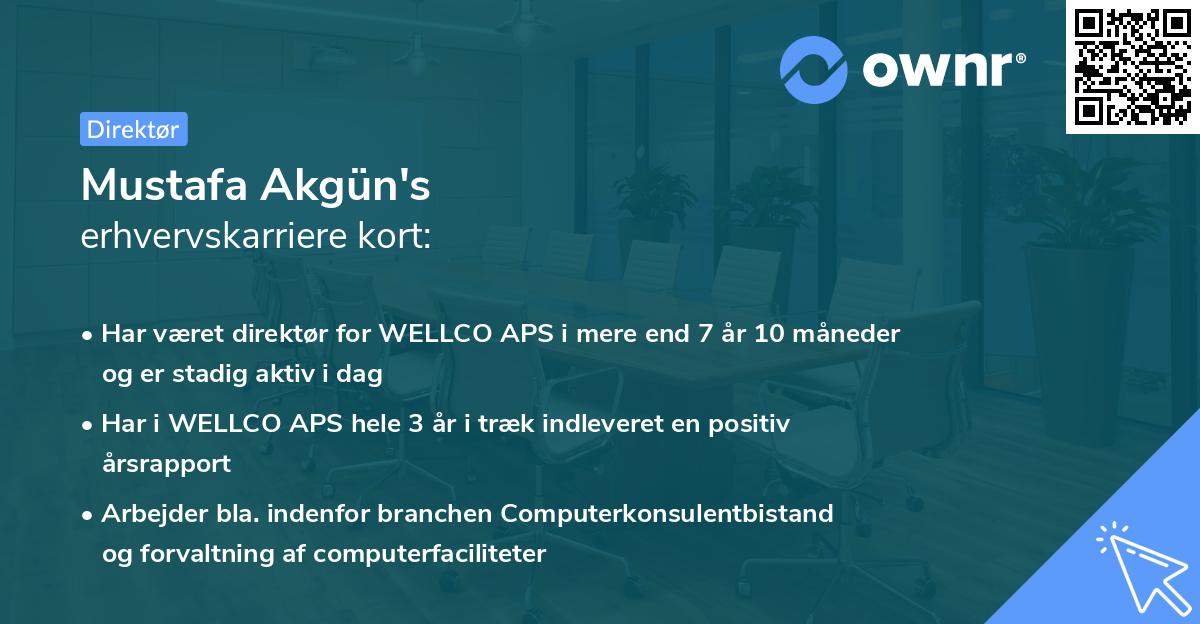 ownr®

Direktør

Mustafa Akgün's
erhvervskarriere kort:

• Har været direktør for WELLCO APS i mere end 7 år 10 måneder og er stadig aktiv i dag

• Har i WELLCO APS hele 3 år i træk indleveret en positiv årsrapport

• Arbejder bla. indenfor branchen Computerkonsulentbistand og forvaltning af computerfaciliteter